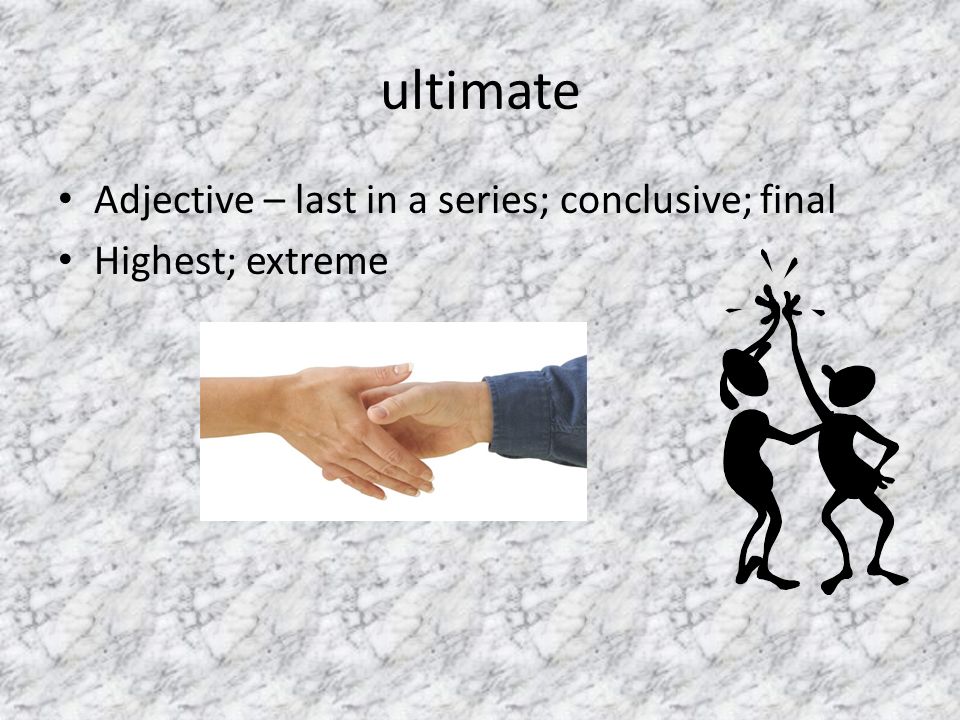 ultimate

• Adjective – last in a series; conclusive; final
• Highest; extreme